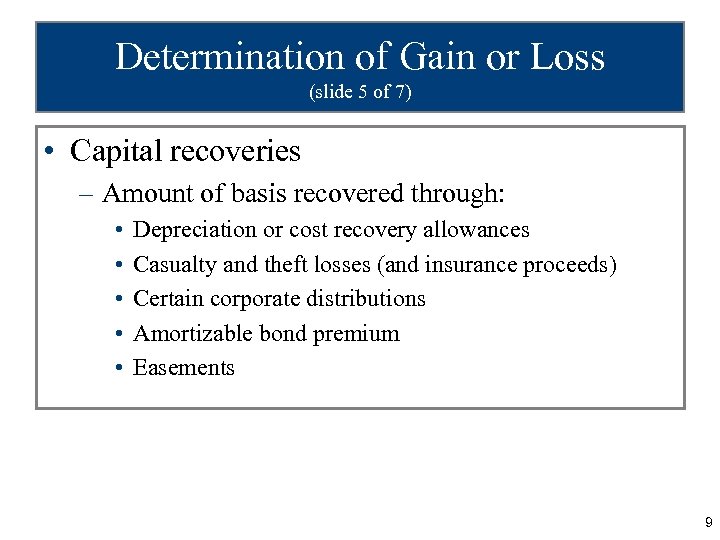 Determination of Gain or Loss
(slide 5 of 7)

• Capital recoveries
– Amount of basis recovered through:
• Depreciation or cost recovery allowances
• Casualty and theft losses (and insurance proceeds)
• Certain corporate distributions
• Amortizable bond premium
• Easements

9